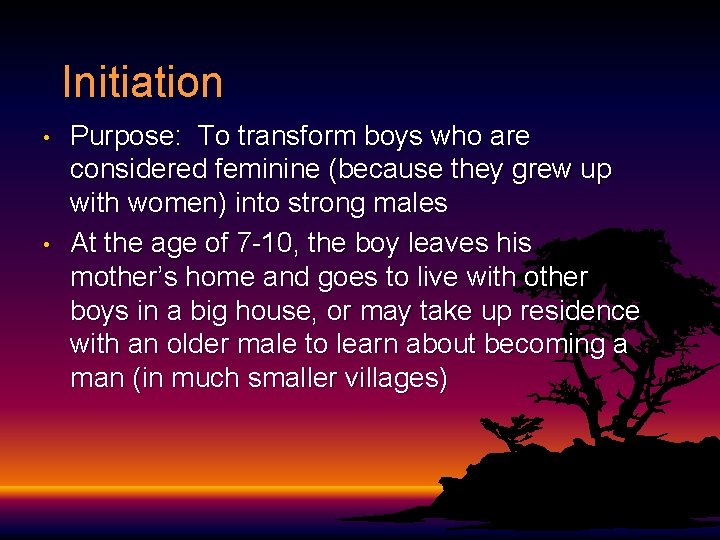 Initiation

• Purpose: To transform boys who are considered feminine (because they grew up with women) into strong males

• At the age of 7-10, the boy leaves his mother's home and goes to live with other boys in a big house, or may take up residence with an older male to learn about becoming a man (in much smaller villages)